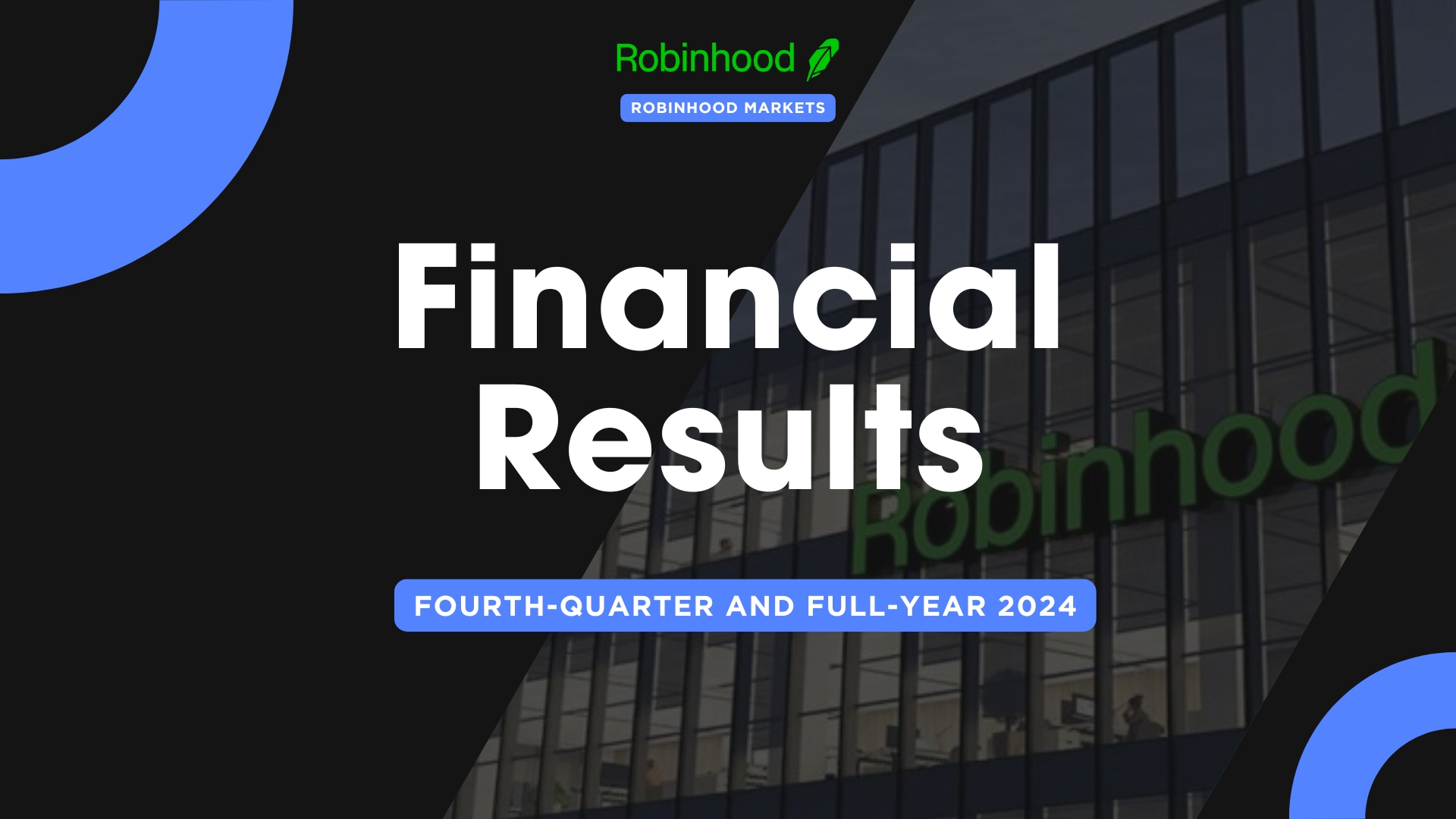 Robinhood

ROBINHOOD MARKETS

Financial Results

Robinhood

FOURTH-QUARTER AND FULL-YEAR 2024